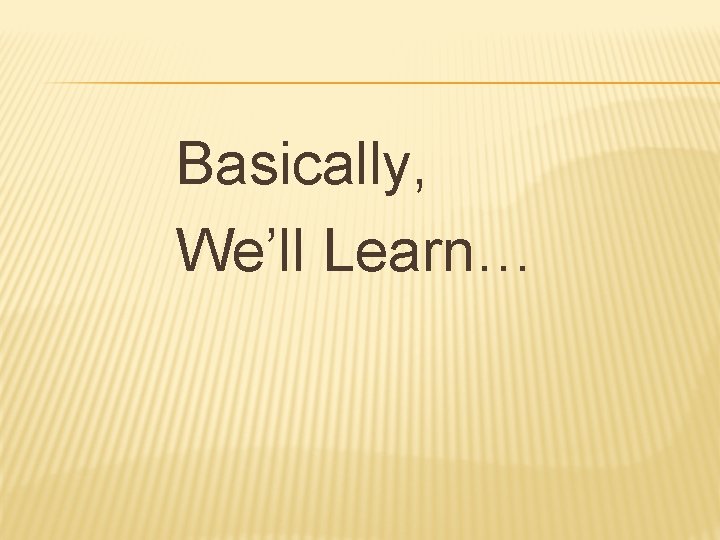 Basically,
We’ll Learn…